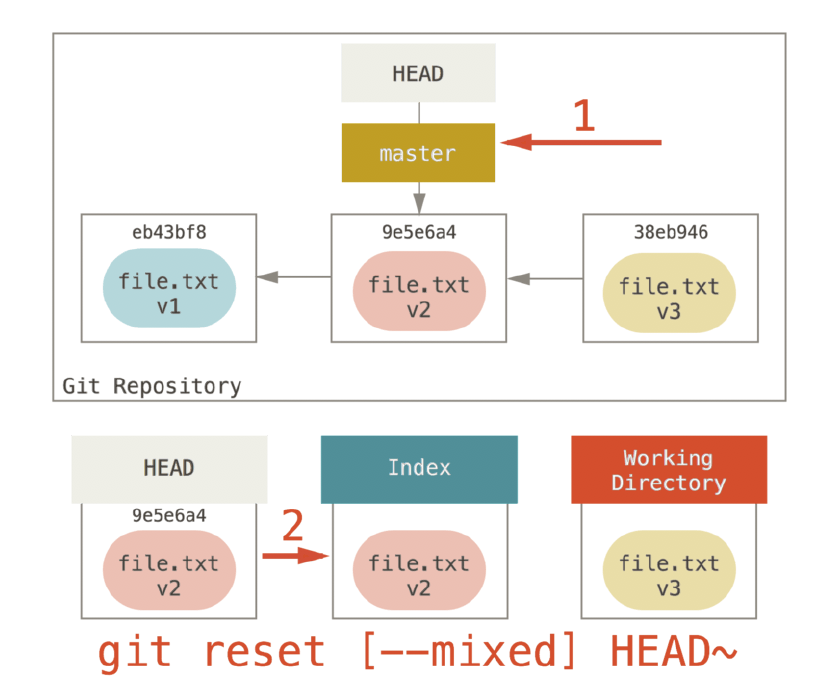 HEAD

1

master

eb43bf8
file.txt
v1

9e5e6a4
file.txt
v2

38eb946
file.txt
v3

Git Repository

HEAD
9e5e6a4
file.txt
v2

2

Index
file.txt
v2

Working Directory
file.txt
v3

git reset [--mixed] HEAD~